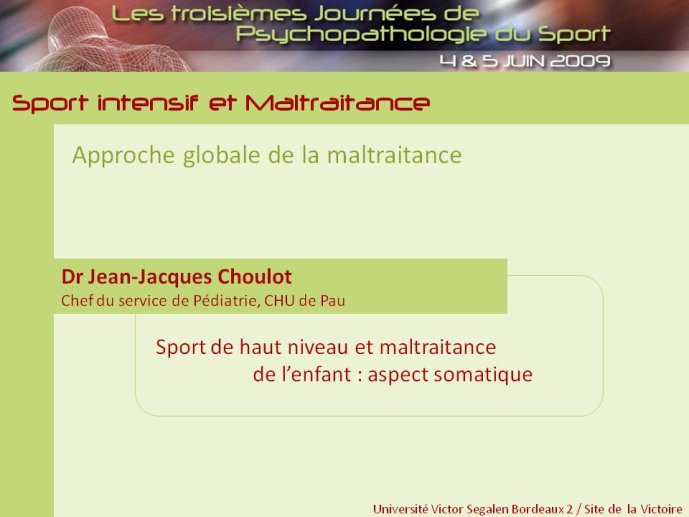 Les troisièmes Journées de Psychopathologie du Sport
4 & 5 JUIN 2009

Sport intensif et Maltraitance

Approche globale de la maltraitance

Dr Jean-Jacques Choulot
Chef du service de Pédiatrie, CHU de Pau

Sport de haut niveau et maltraitance de l'enfant : aspect somatique

Université Victor Segalen Bordeaux 2 / Site de la Victoire